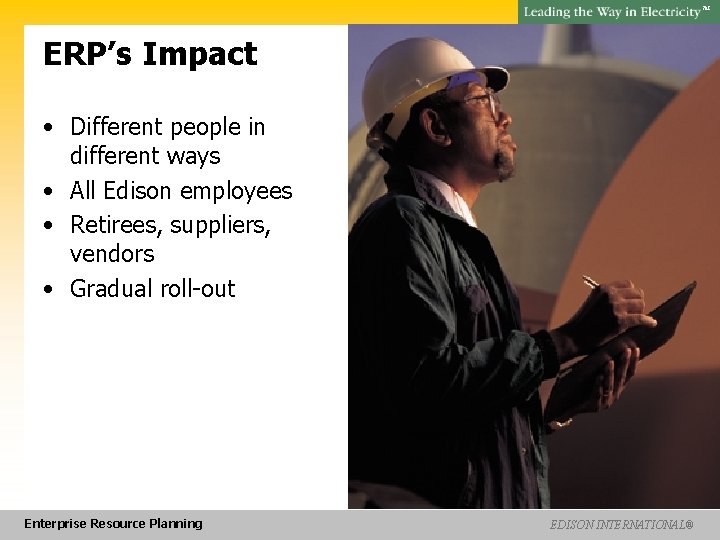 Leading the Way in Electricity℠

ERP's Impact

• Different people in different ways
• All Edison employees
• Retirees, suppliers, vendors
• Gradual roll-out

Enterprise Resource Planning

EDISON INTERNATIONAL®